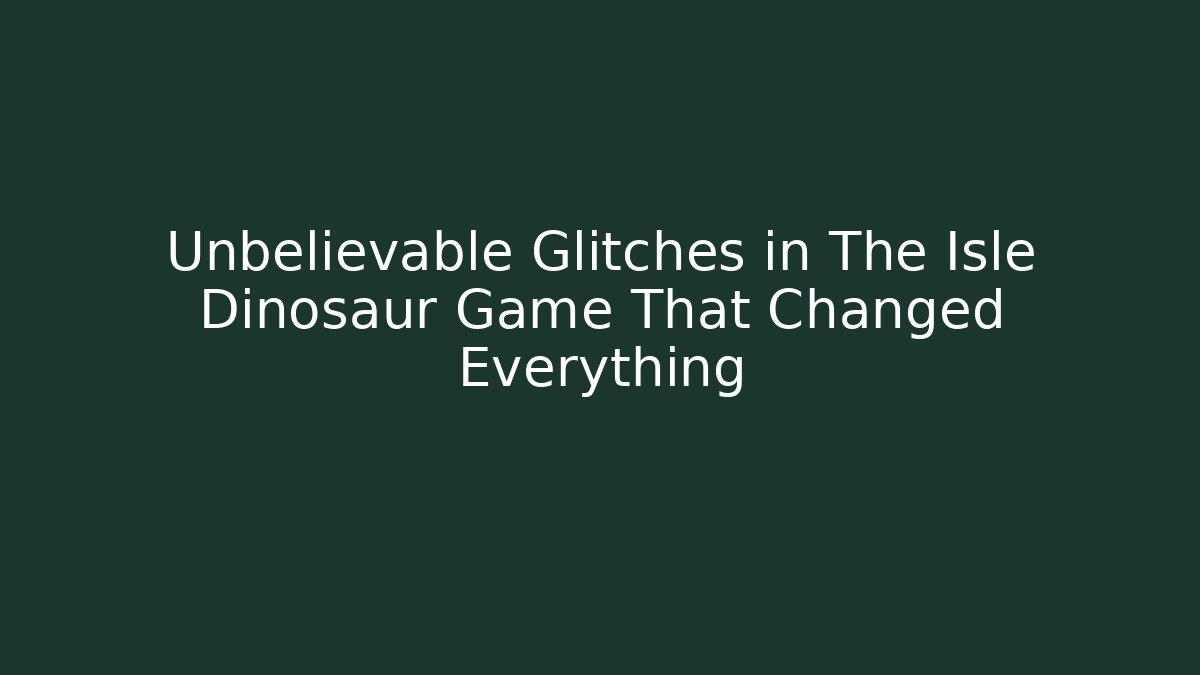 Unbelievable Glitches in The Isle Dinosaur Game That Changed Everything